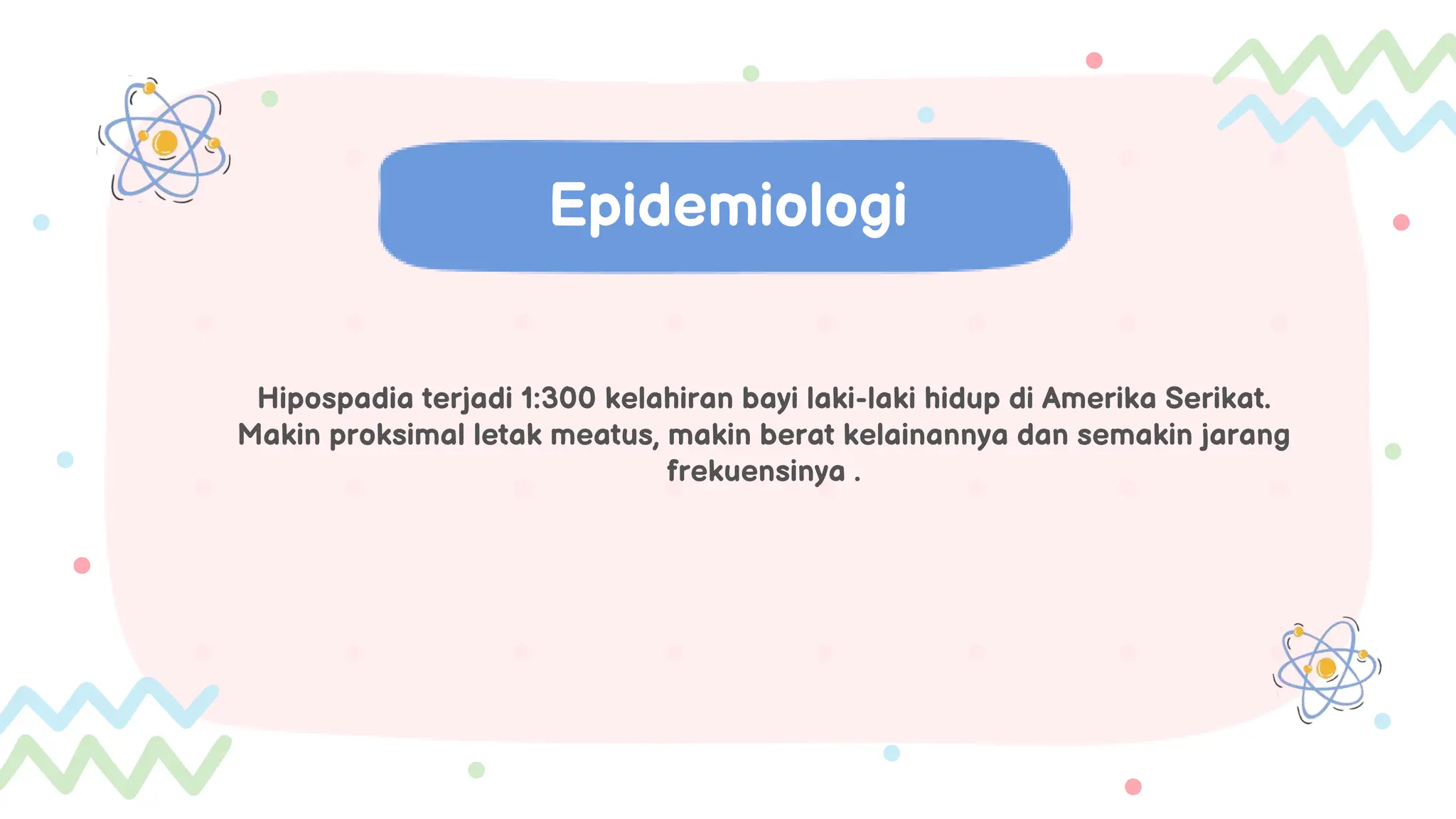 Epidemiologi

Hipospadia terjadi 1:300 kelahiran bayi laki-laki hidup di Amerika Serikat. Makin proksimal letak meatus, makin berat kelainannya dan semakin jarang frekuensinya .